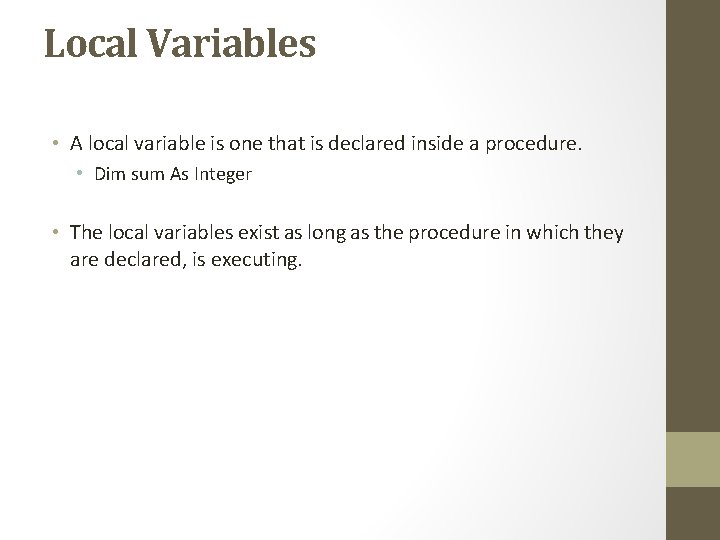 Local Variables

• A local variable is one that is declared inside a procedure.
  • Dim sum As Integer

• The local variables exist as long as the procedure in which they are declared, is executing.